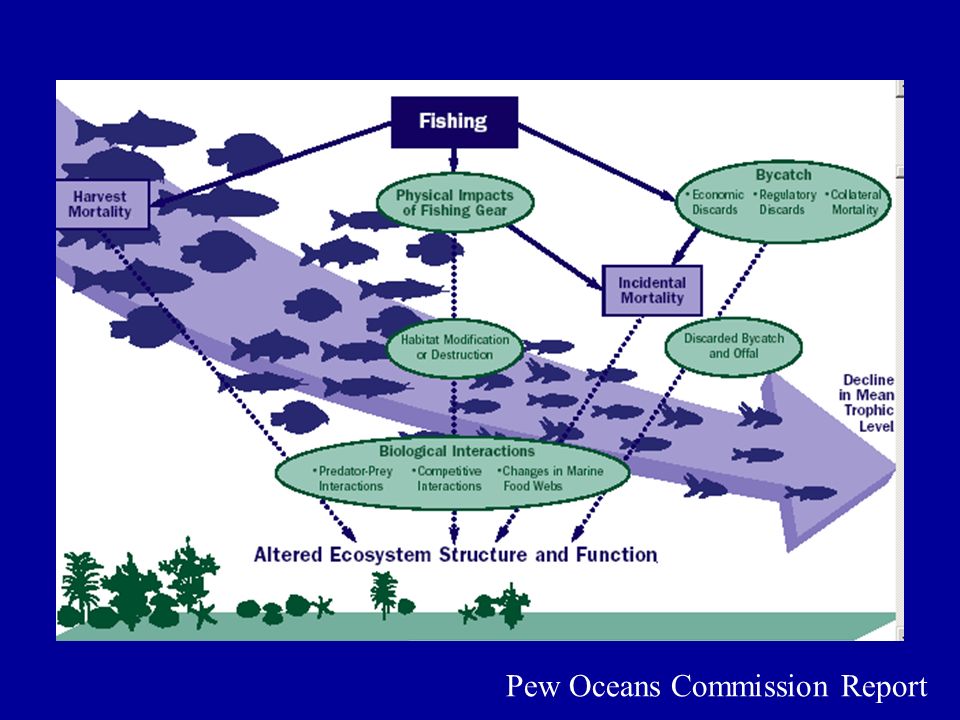 Fishing

Harvest Mortality

Physical Impacts of Fishing Gear

Bycatch
•Economic Discards •Regulatory Discards •Collateral Mortality

Incidental Mortality

Habitat Modification or Destruction

Discarded Bycatch and Offal

Decline in Mean Trophic Level

Biological Interactions
•Predator-Prey Interactions •Competitive Interactions •Changes in Marine Food Webs

Altered Ecosystem Structure and Function

Pew Oceans Commission Report